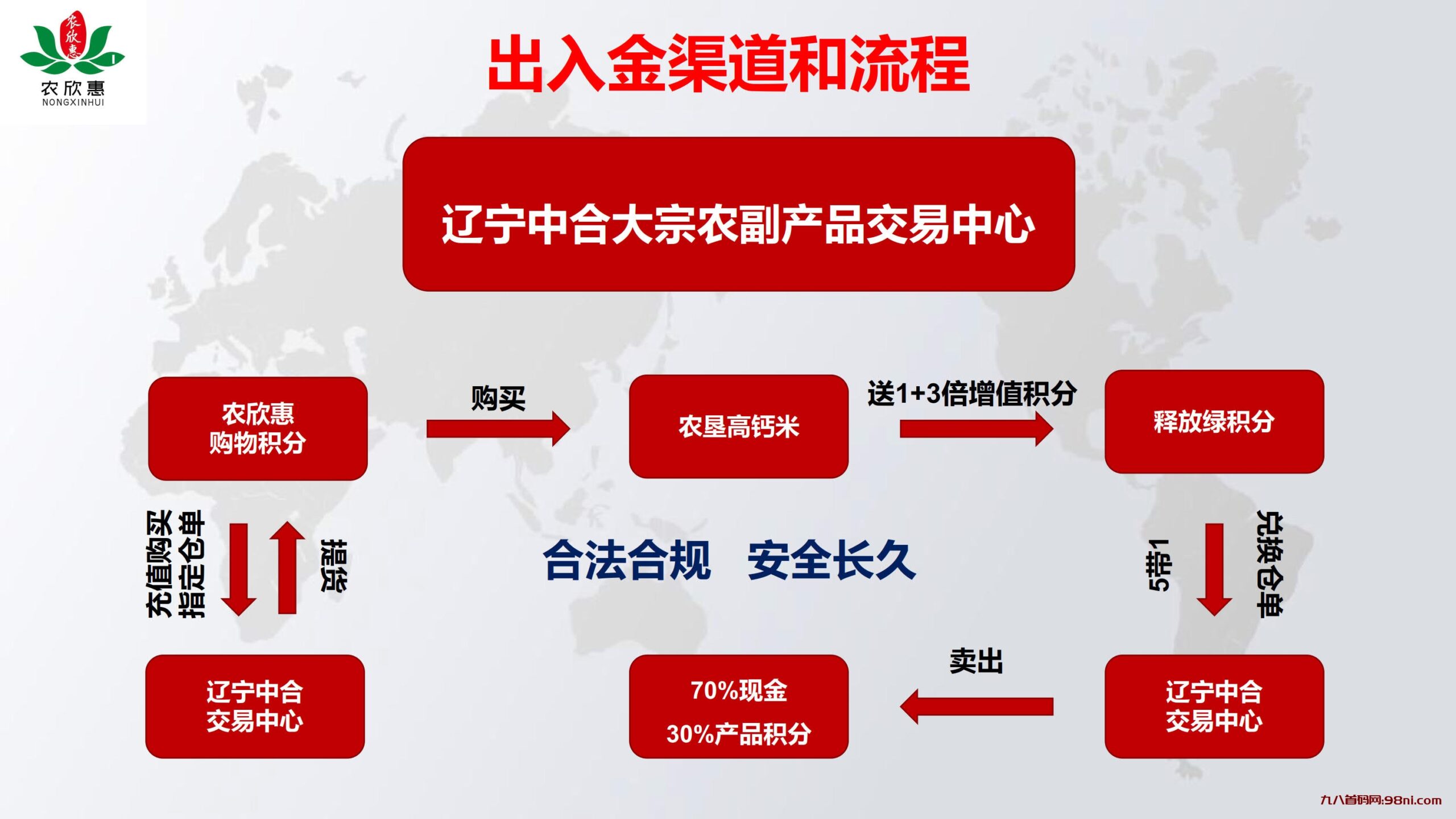 农欣惠
农欣惠
NONGXINHUI

出入金渠道和流程

辽宁中合大宗农副产品交易中心

农欣惠
购物积分

购买

农垦高钙米

送1+3倍增值积分

释放绿积分

充值购买
指定仓单

提货

合法合规 安全长久

5带1

兑换仓单

辽宁中合
交易中心

70%现金
30%产品积分

卖出

辽宁中合
交易中心

九八首码网:98ni.com